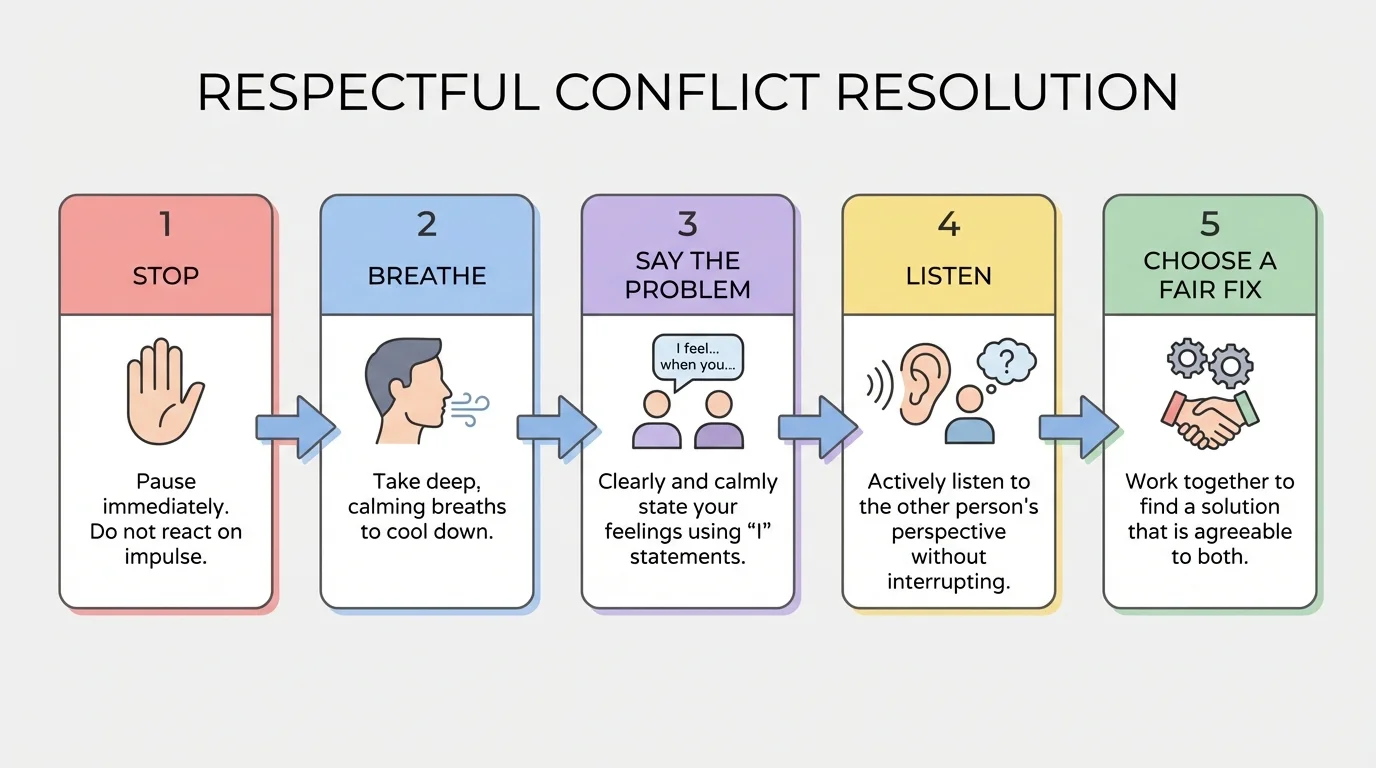 RESPECTFUL CONFLICT RESOLUTION

1
STOP
Pause immediately. Do not react on impulse.

2
BREATHE
Take deep, calming breaths to cool down.

3
SAY THE PROBLEM
I feel... when you...
Clearly and calmly state your feelings using “I” statements.

4
LISTEN
?
Actively listen to the other person's perspective without interrupting.

5
CHOOSE A FAIR FIX
Work together to find a solution that is agreeable to both.